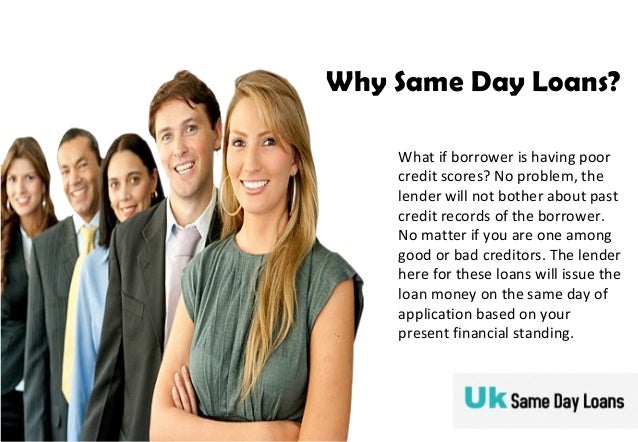 Why Same Day Loans?

What if borrower is having poor credit scores? No problem, the lender will not bother about past credit records of the borrower. No matter if you are one among good or bad creditors. The lender here for these loans will issue the loan money on the same day of application based on your present financial standing.

Uk Same Day Loans